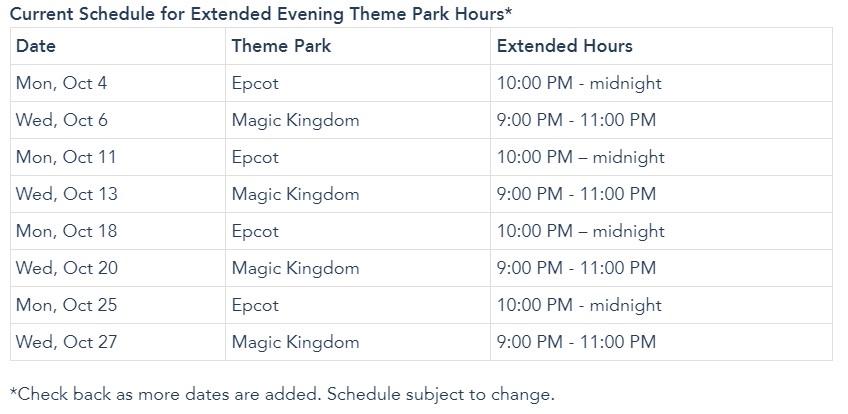 Current Schedule for Extended Evening Theme Park Hours*

| Date | Theme Park | Extended Hours |
|---|---|---|
| Mon, Oct 4 | Epcot | 10:00 PM - midnight |
| Wed, Oct 6 | Magic Kingdom | 9:00 PM - 11:00 PM |
| Mon, Oct 11 | Epcot | 10:00 PM – midnight |
| Wed, Oct 13 | Magic Kingdom | 9:00 PM - 11:00 PM |
| Mon, Oct 18 | Epcot | 10:00 PM – midnight |
| Wed, Oct 20 | Magic Kingdom | 9:00 PM - 11:00 PM |
| Mon, Oct 25 | Epcot | 10:00 PM - midnight |
| Wed, Oct 27 | Magic Kingdom | 9:00 PM - 11:00 PM |

*Check back as more dates are added. Schedule subject to change.